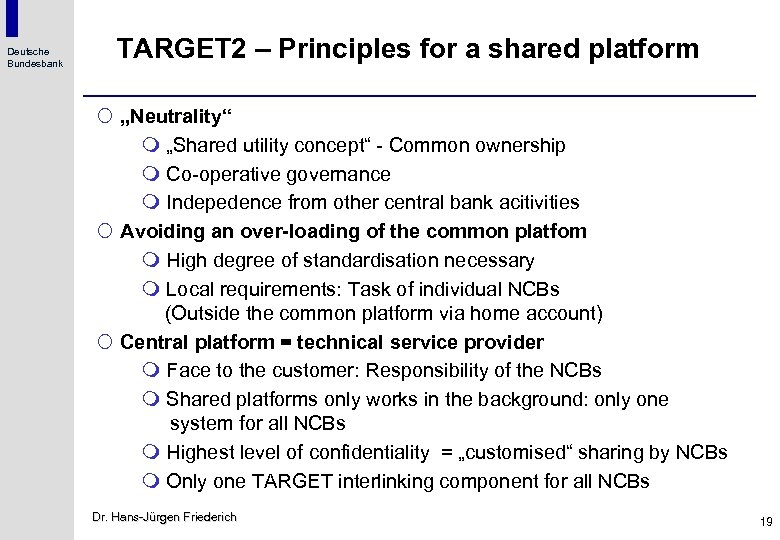 Deutsche Bundesbank

TARGET2 – Principles for a shared platform

„Neutrality“

„Shared utility concept“ - Common ownership

Co-operative governance

Indepedence from other central bank acitivities

Avoiding an over-loading of the common platfom

High degree of standardisation necessary

Local requirements: Task of individual NCBs (Outside the common platform via home account)

Central platform = technical service provider

Face to the customer: Responsibility of the NCBs

Shared platforms only works in the background: only one system for all NCBs

Highest level of confidentiality = „customised“ sharing by NCBs

Only one TARGET interlinking component for all NCBs

Dr. Hans-Jürgen Friederich

19